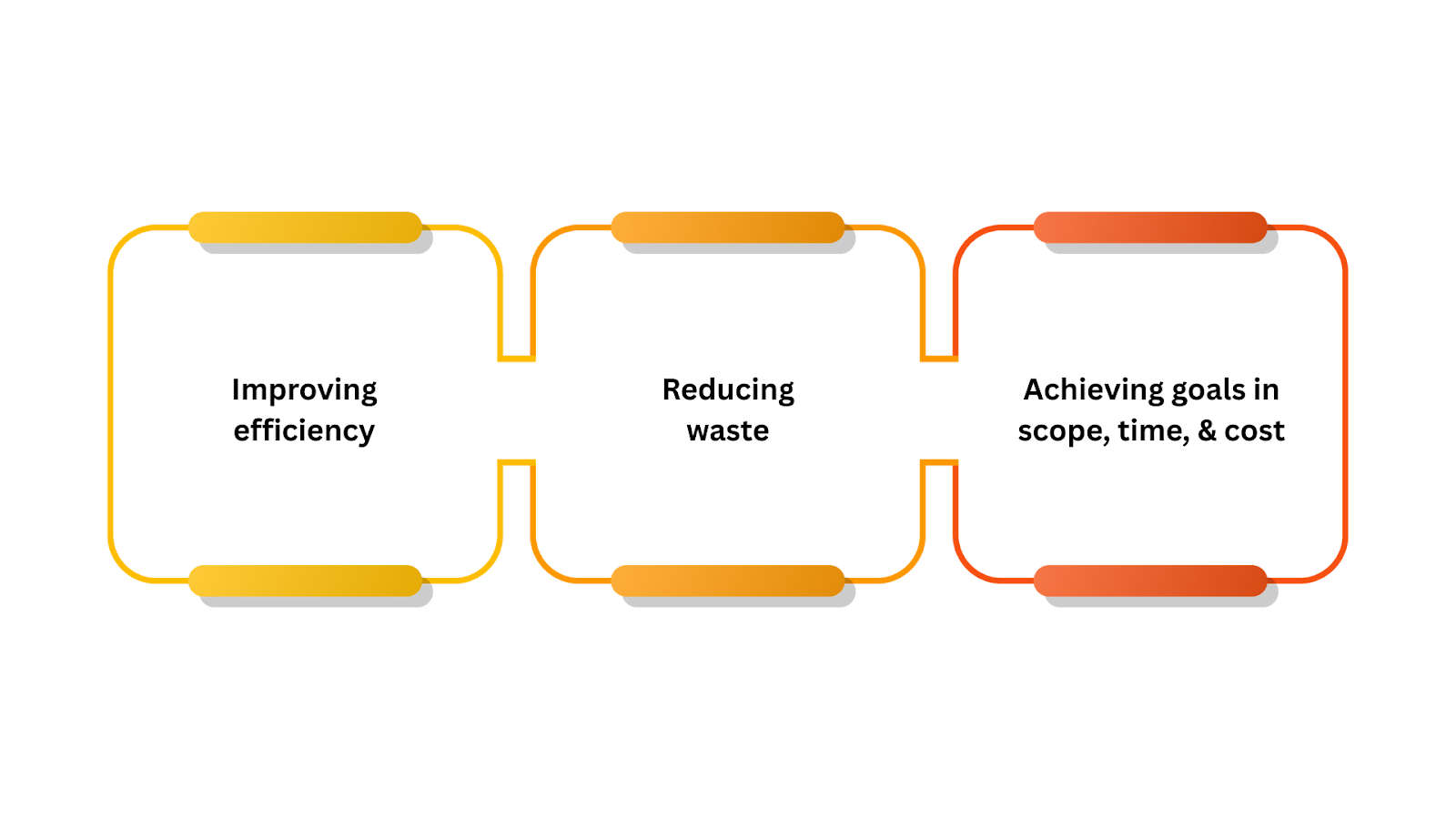 Improving efficiency

Reducing waste

Achieving goals in scope, time, & cost